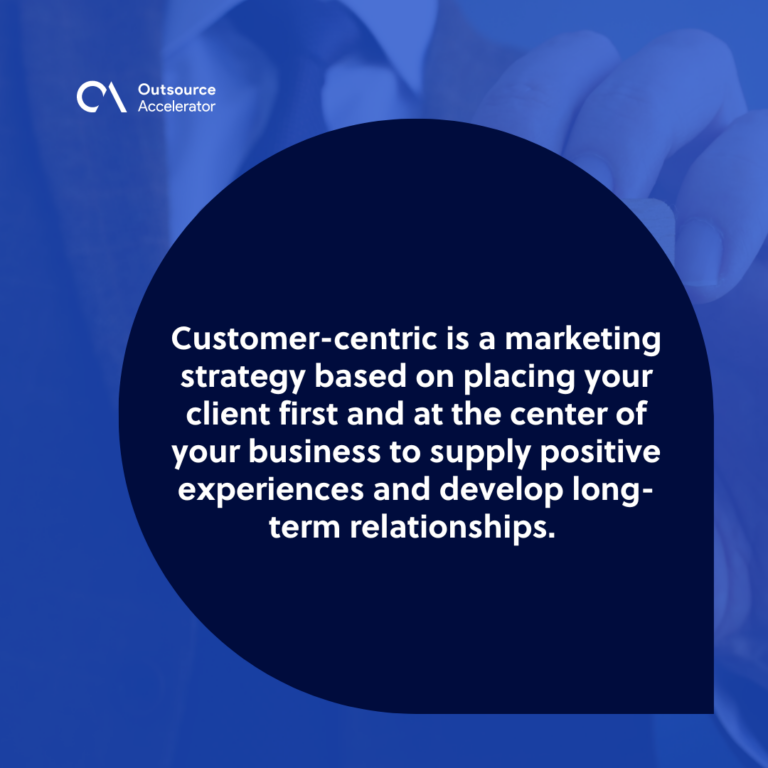 Outsource Accelerator

Customer-centric is a marketing strategy based on placing your client first and at the center of your business to supply positive experiences and develop long-term relationships.